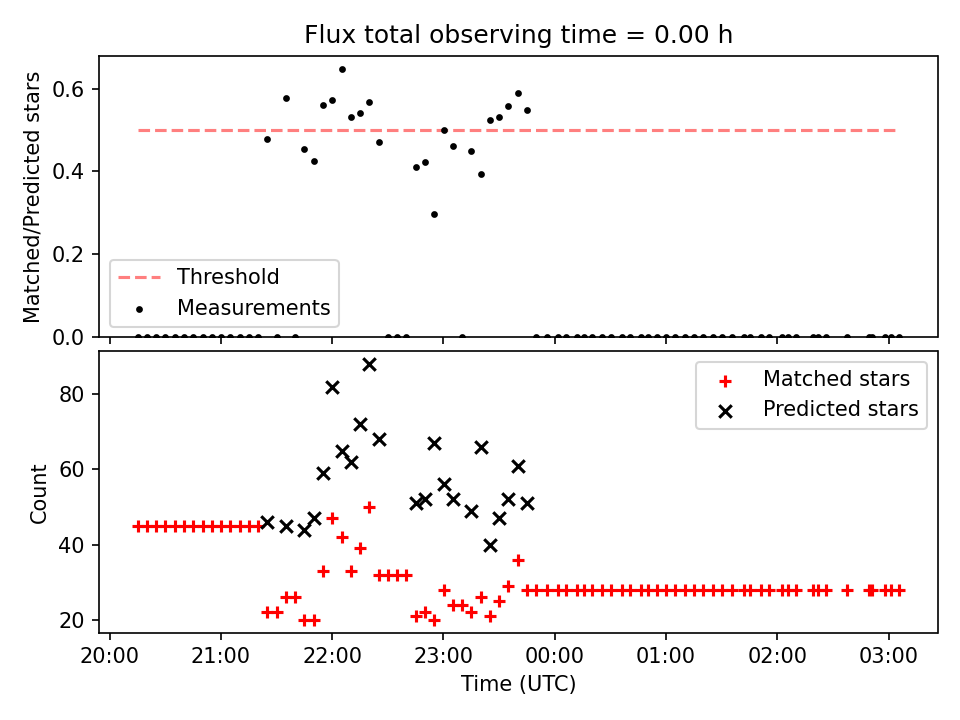 Flux total observing time = 0.00 h

Matched/Predicted stars

0.6
0.4
0.2
0.0

Threshold
Measurements

Count

80
60
40
20

Matched stars
Predicted stars

20:00
21:00
22:00
23:00
00:00
01:00
02:00
03:00

Time (UTC)